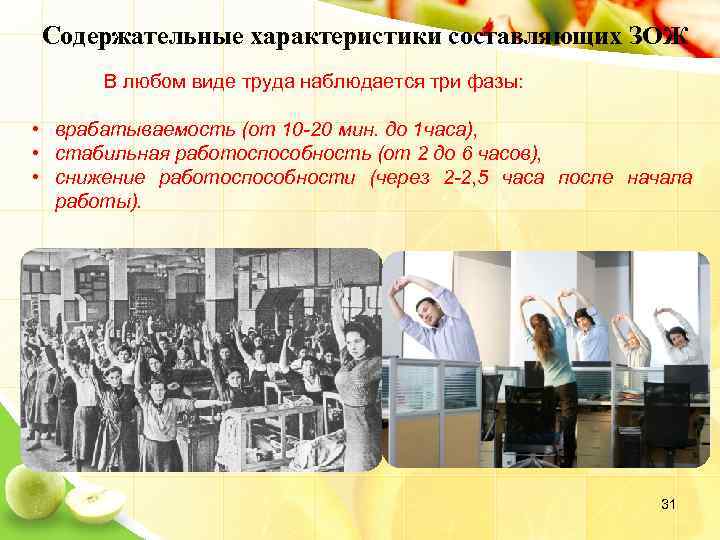 Содержательные характеристики составляющих ЗОЖ

В любом виде труда наблюдается три фазы:

• врабатываемость (от 10-20 мин. до 1часа),
• стабильная работоспособность (от 2 до 6 часов),
• снижение работоспособности (через 2-2,5 часа после начала работы).

31